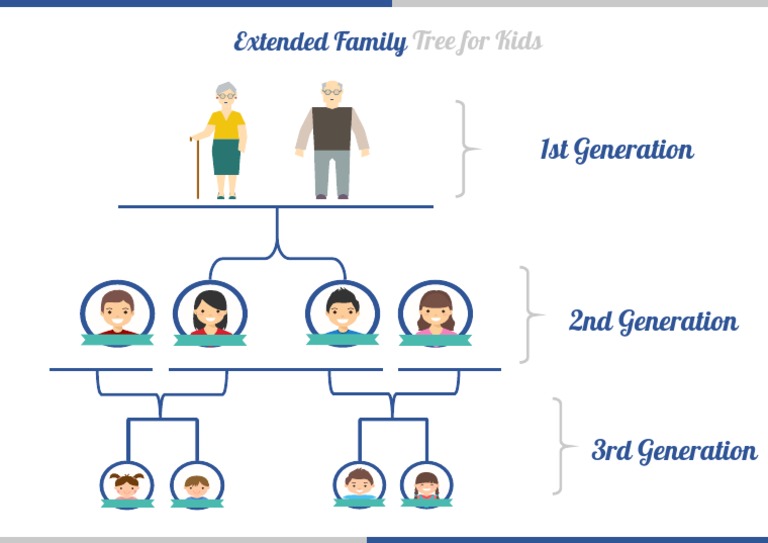 Extended Family Tree for Kids

1st Generation

2nd Generation

3rd Generation